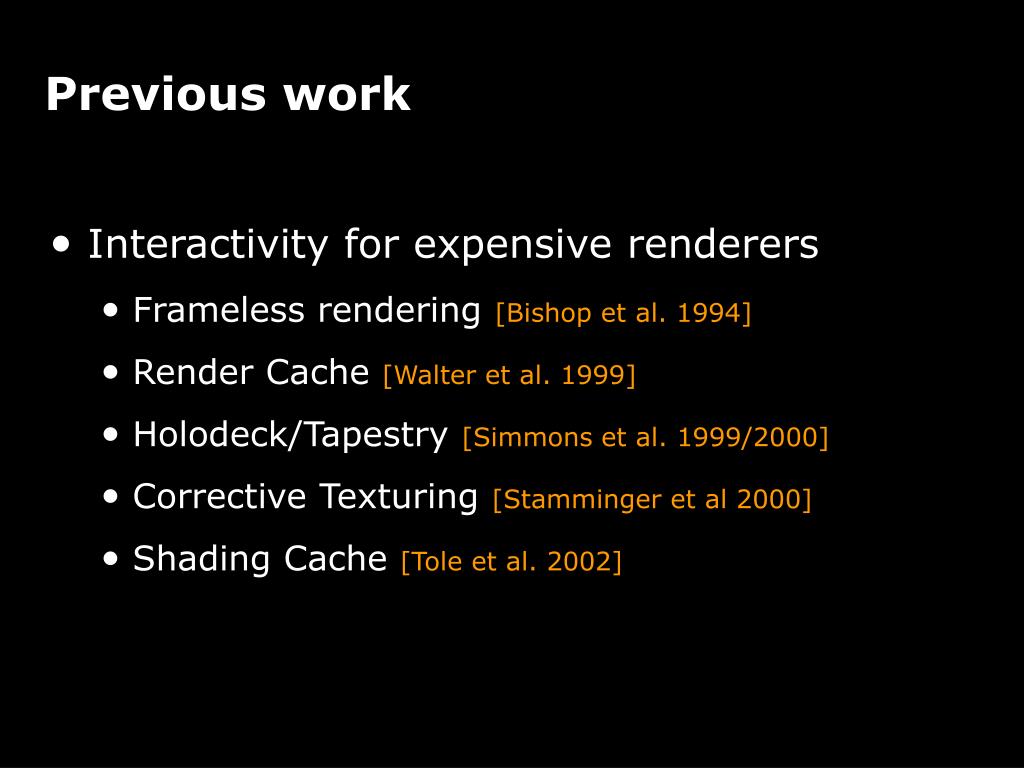 Previous work

• Interactivity for expensive renderers
  • Frameless rendering [Bishop et al. 1994]
  • Render Cache [Walter et al. 1999]
  • Holodeck/Tapestry [Simmons et al. 1999/2000]
  • Corrective Texturing [Stamminger et al 2000]
  • Shading Cache [Tole et al. 2002]